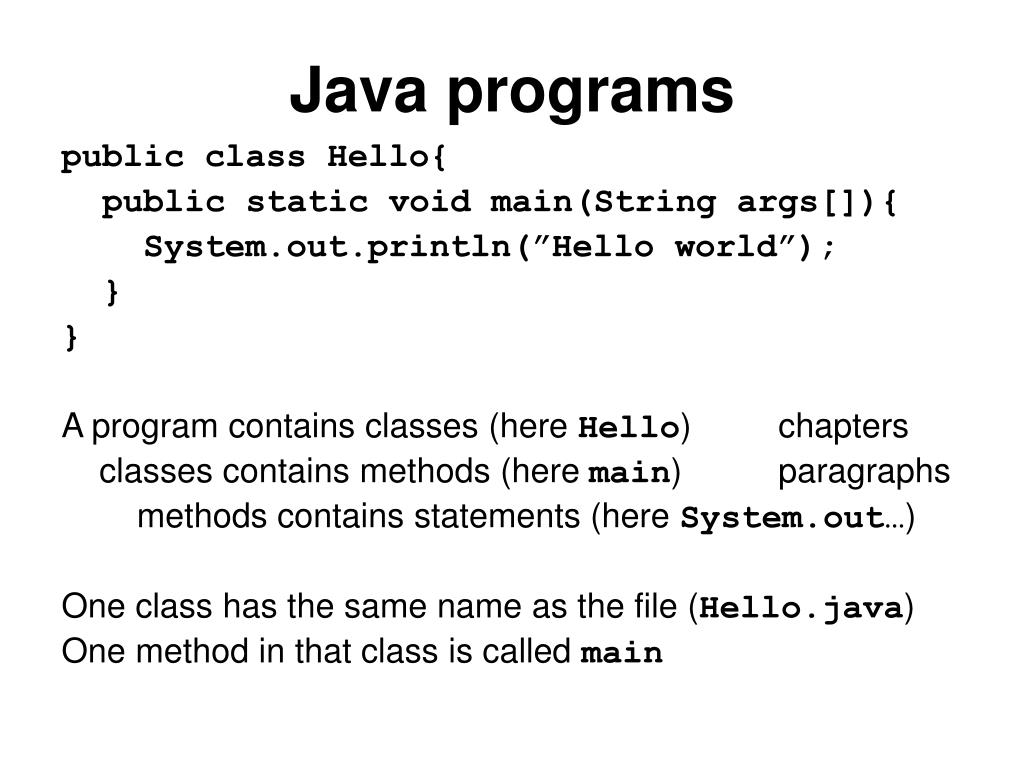 Java programs

public class Hello{
public static void main(String args[]){
System.out.println(”Hello world”);
}
}

A program contains classes (here Hello) chapters
classes contains methods (here main) paragraphs
methods contains statements (here System.out…)

One class has the same name as the file (Hello.java)
One method in that class is called main